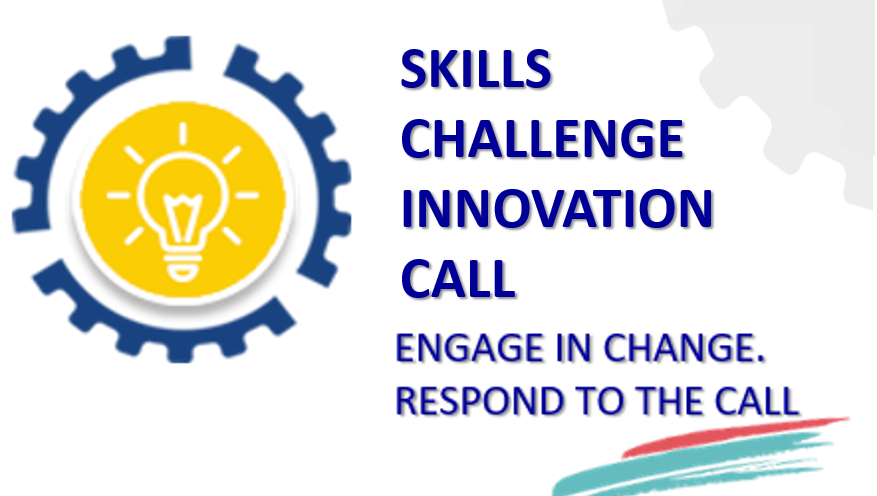 SKILLS
CHALLENGE
INNOVATION
CALL

ENGAGE IN CHANGE.
RESPOND TO THE CALL